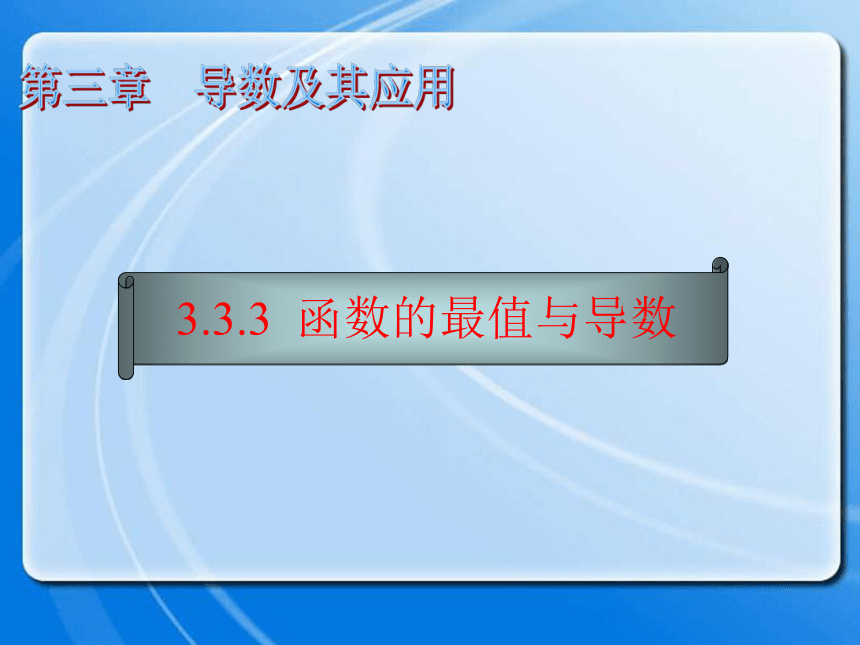 第三章　导数及其应用

3.3.3 函数的最值与导数